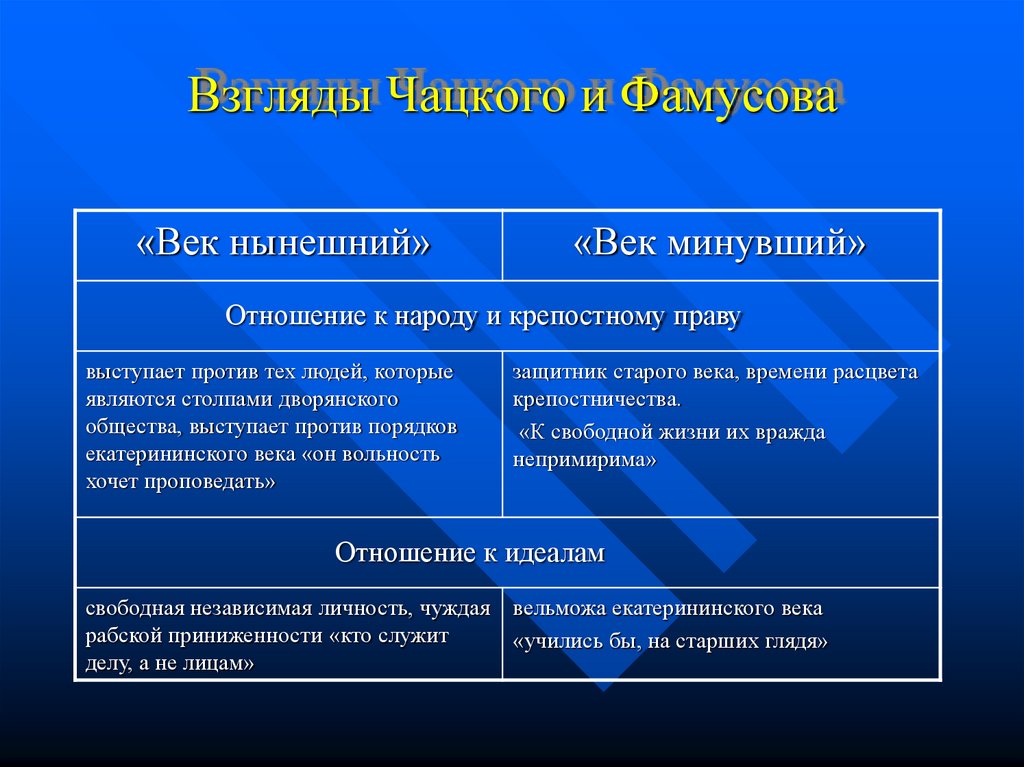 Взгляды Чацкого и Фамусова

| «Век нынешний» | «Век минувший» |
|---|---|
| Отношение к народу и крепостному праву | |
| выступает против тех людей, которые являются столпами дворянского общества, выступает против порядков екатерининского века «он вольность хочет проповедать» | защитник старого века, времени расцвета крепостничества. «К свободной жизни их вражда непримирима» |
| Отношение к идеалам | |
| свободная независимая личность, чуждая рабской приниженности «кто служит делу, а не лицам» | вельможа екатерининского века «учились бы, на старших глядя» |